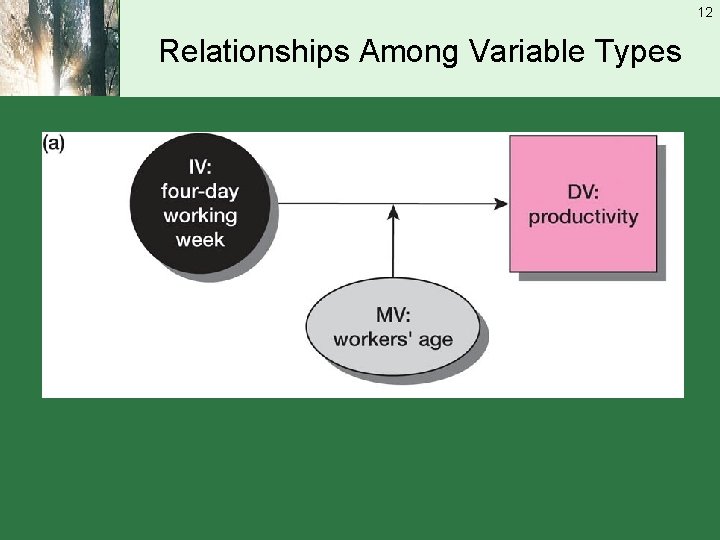 12

Relationships Among Variable Types

(a)

IV: four-day working week

DV: productivity

MV: workers' age